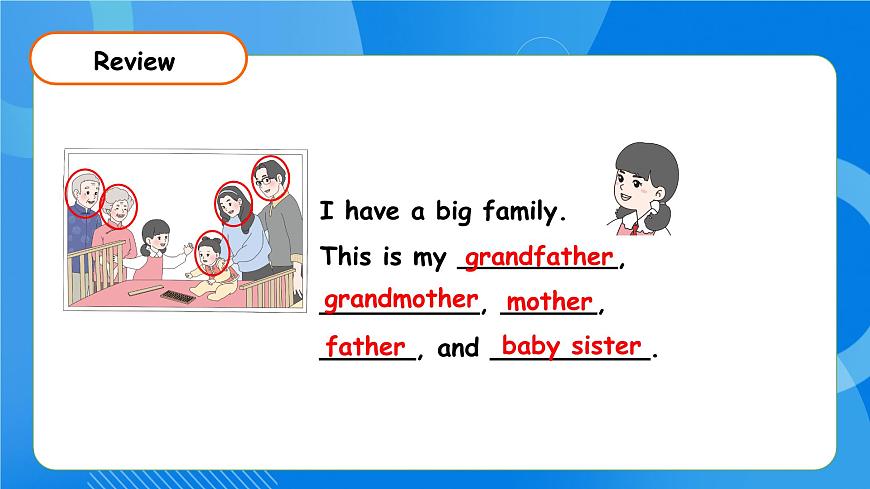 Review

I have a big family.
This is my grandfather, grandmother, mother, father, and baby sister.